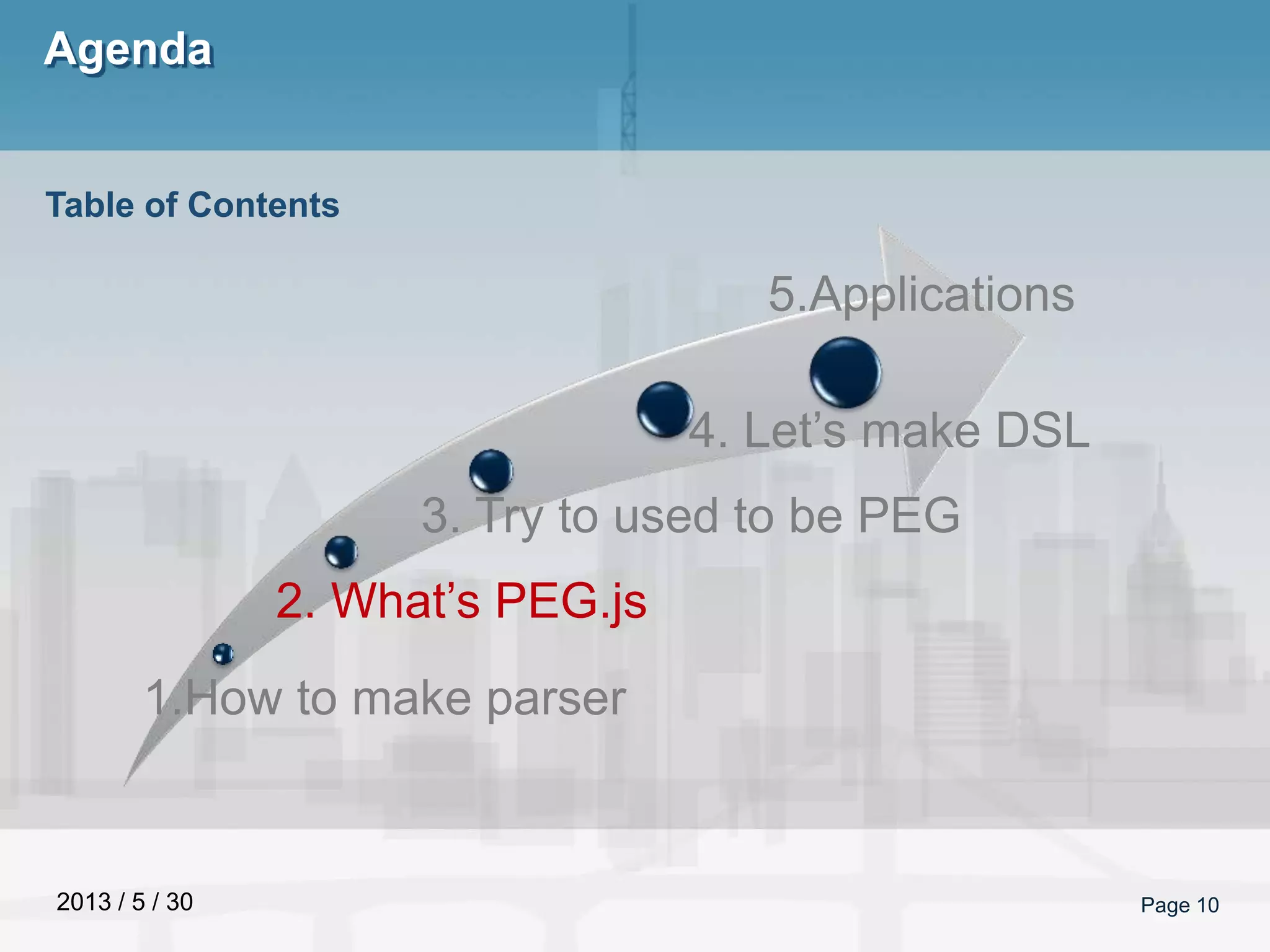 Agenda

Table of Contents

5.Applications

4. Let’s make DSL

3. Try to used to be PEG

2. What’s PEG.js

1.How to make parser

2013 / 5 / 30

Page 10